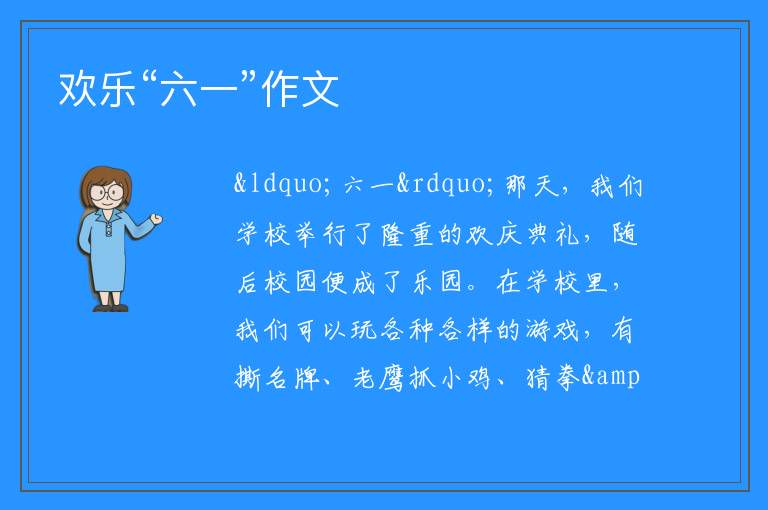 欢乐“六一”作文

&ldquo; 六一&rdquo; 那天，我们学校举行了隆重的欢庆典礼，随后校园便成了乐园。在学校里，我们可以玩各种各样的游戏，有撕名牌、老鹰抓小鸡、猜拳&amp